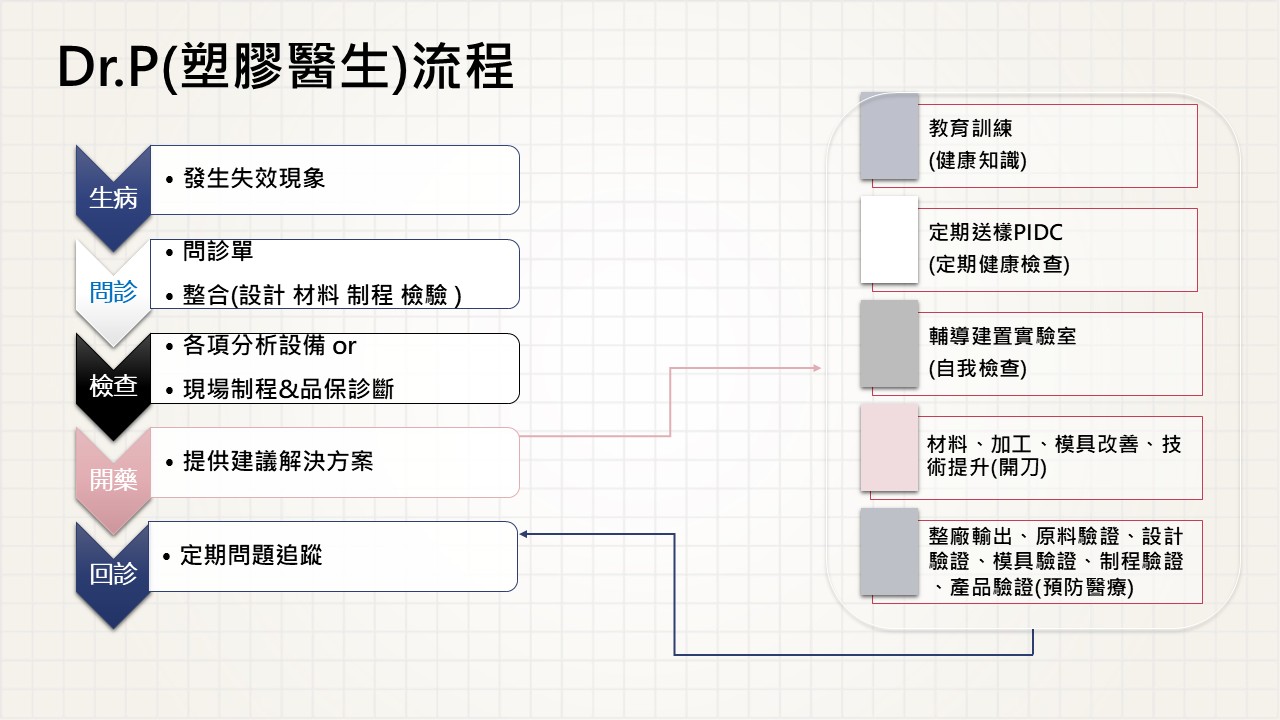 Dr.P(塑膠醫生)流程

生病
• 發生失效現象

問診
• 問診單
• 整合(設計 材料 制程 檢驗 )

檢查
• 各項分析設備 or
• 現場制程&品保診斷

開藥
• 提供建議解決方案

回診
• 定期問題追蹤

教育訓練
(健康知識)

定期送樣PIDC
(定期健康檢查)

輔導建置實驗室
(自我檢查)

材料、加工、模具改善、技術提升(開刀)

整廠輸出、原料驗證、設計驗證、模具驗證、制程驗證、產品驗證(預防醫療)